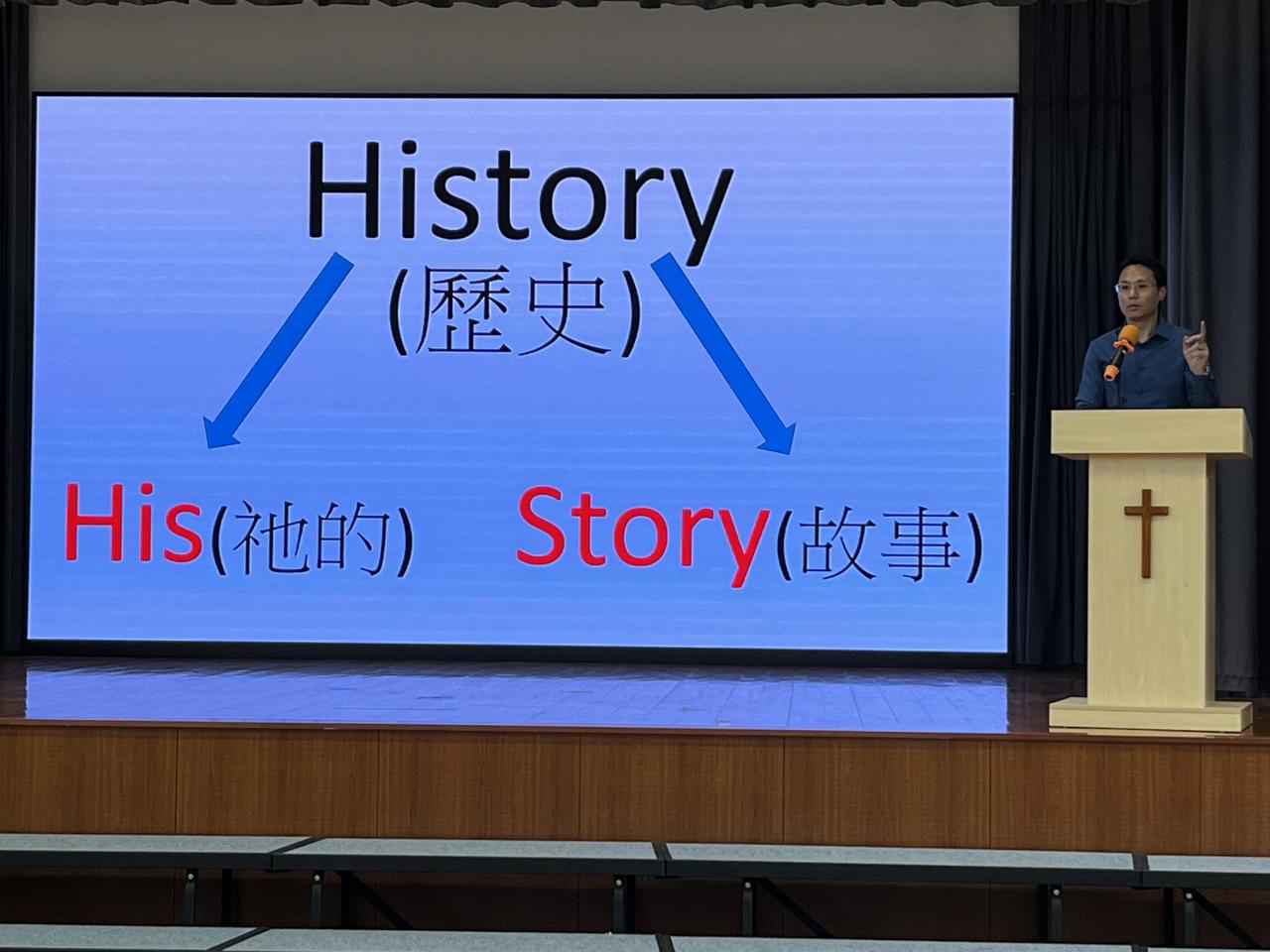 History
(歷史)

His(祂的)

Story(故事)